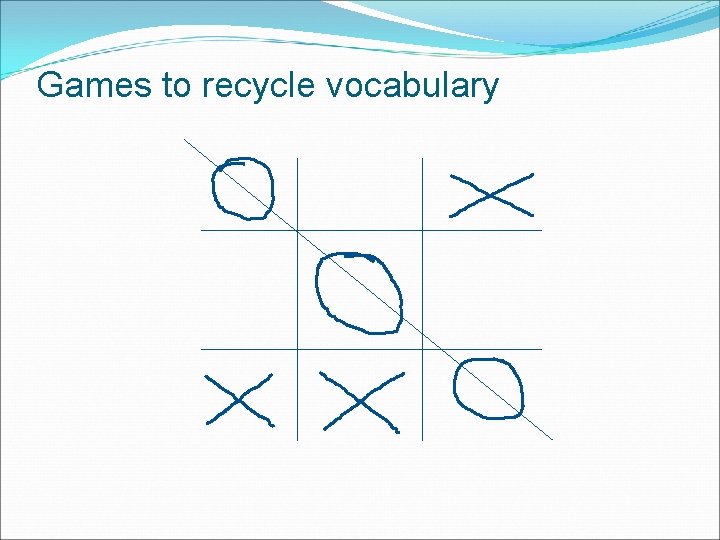 Games to recycle vocabulary